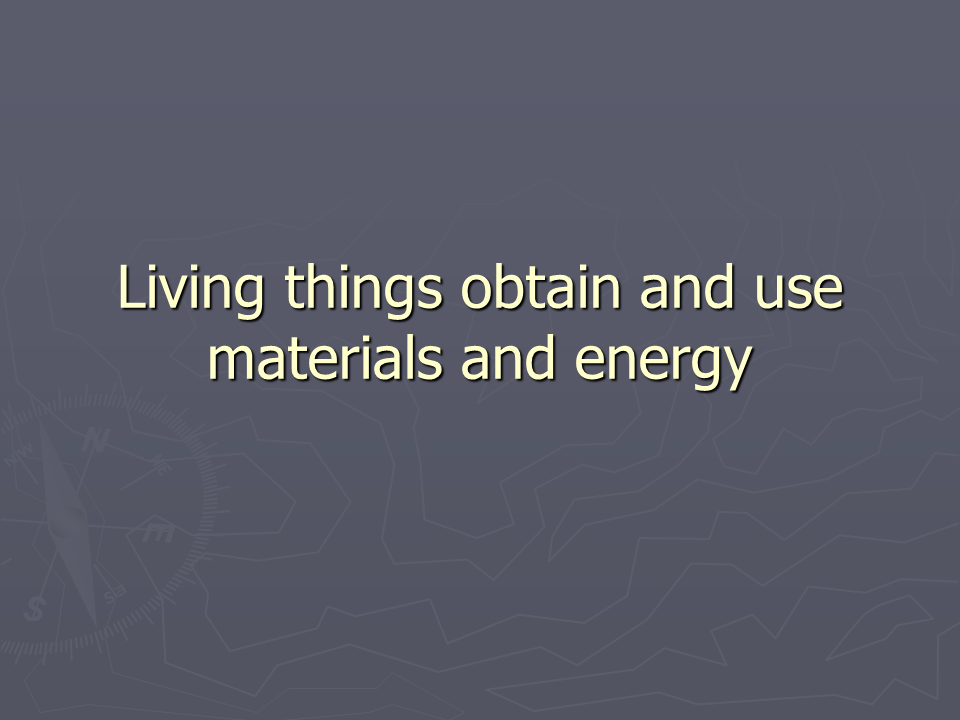 Living things obtain and use materials and energy